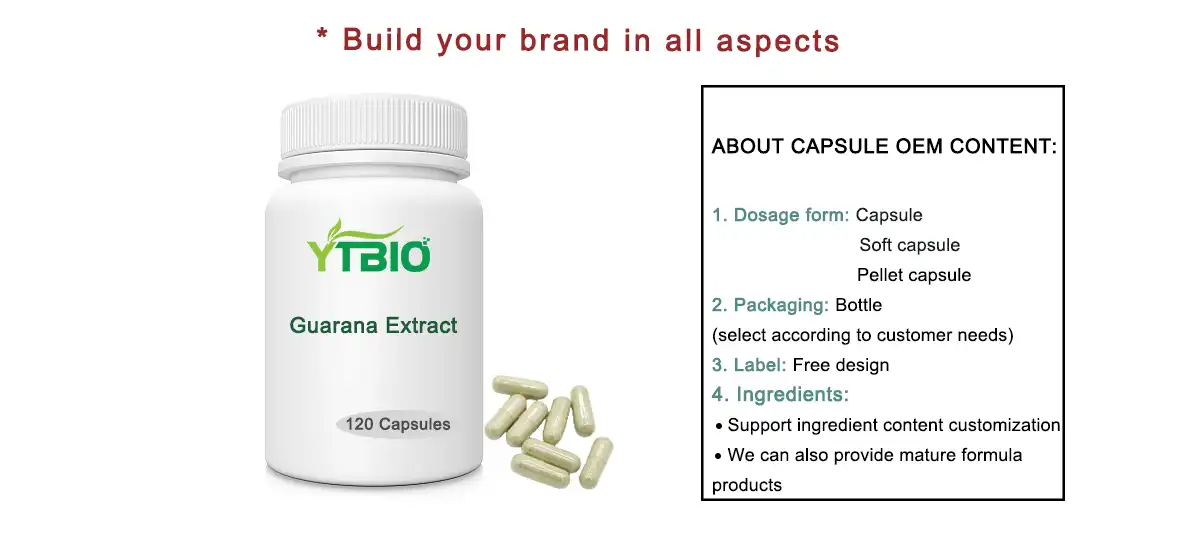 * Build your brand in all aspects

YTBIO

Guarana Extract

120 Capsules

ABOUT CAPSULE OEM CONTENT:

1. Dosage form: Capsule
Soft capsule
Pellet capsule

2. Packaging: Bottle
(select according to customer needs)

3. Label: Free design

4. Ingredients:

• Support ingredient content customization

• We can also provide mature formula products